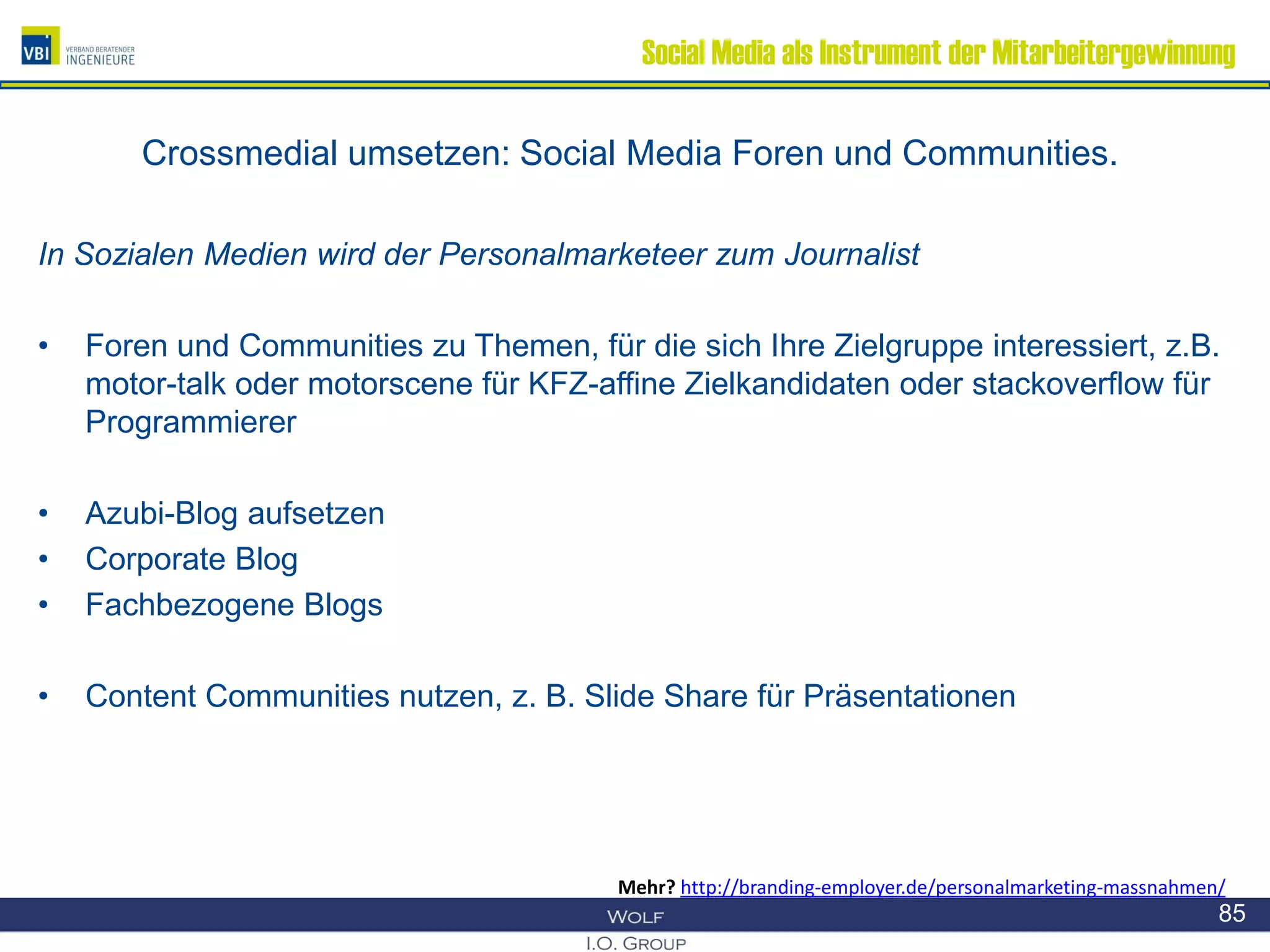 VBI VERBAND BERATENDER INGENIEURE

Social Media als Instrument der Mitarbeitergewinnung

Crossmedial umsetzen: Social Media Foren und Communities.

In Sozialen Medien wird der Personalmarketeer zum Journalist

• Foren und Communities zu Themen, für die sich Ihre Zielgruppe interessiert, z.B. motor-talk oder motorscene für KFZ-affine Zielkandidaten oder stackoverflow für Programmierer

• Azubi-Blog aufsetzen
• Corporate Blog
• Fachbezogene Blogs

• Content Communities nutzen, z. B. Slide Share für Präsentationen

Mehr? http://branding-employer.de/personalmarketing-massnahmen/

WOLF
I.O. GROUP

85